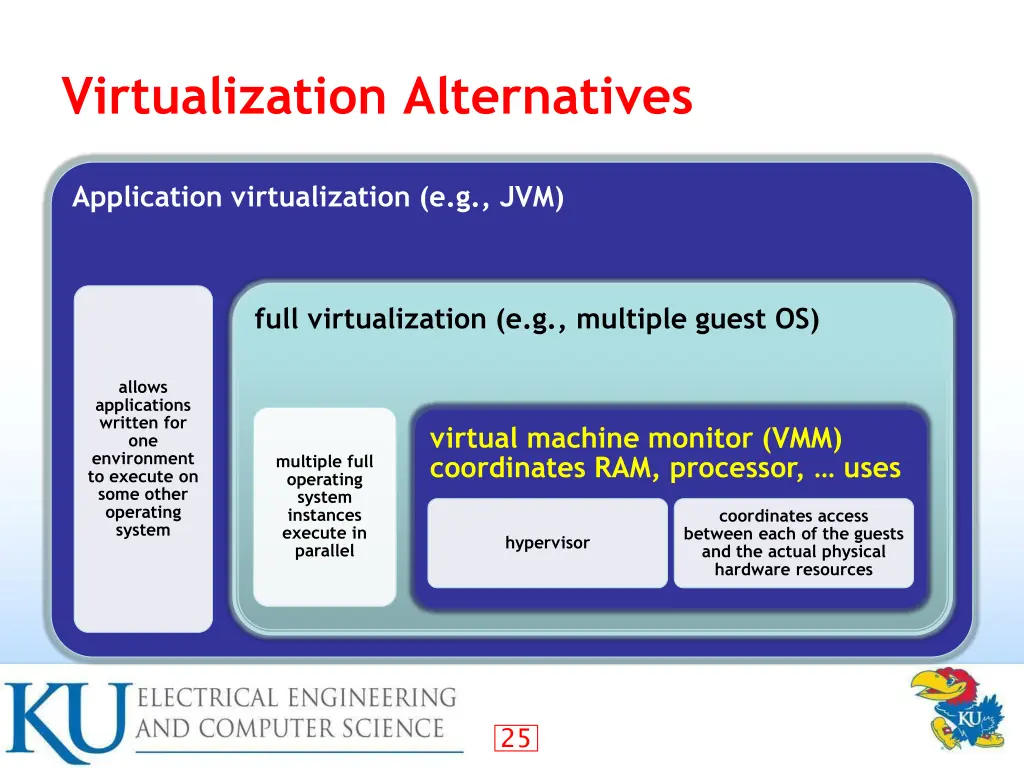 Virtualization Alternatives

Application virtualization (e.g., JVM)

allows applications written for one environment to execute on some other operating system

full virtualization (e.g., multiple guest OS)

multiple full operating system instances execute in parallel

virtual machine monitor (VMM) coordinates RAM, processor, … uses

hypervisor

coordinates access between each of the guests and the actual physical hardware resources

KU ELECTRICAL ENGINEERING AND COMPUTER SCIENCE

25

KU